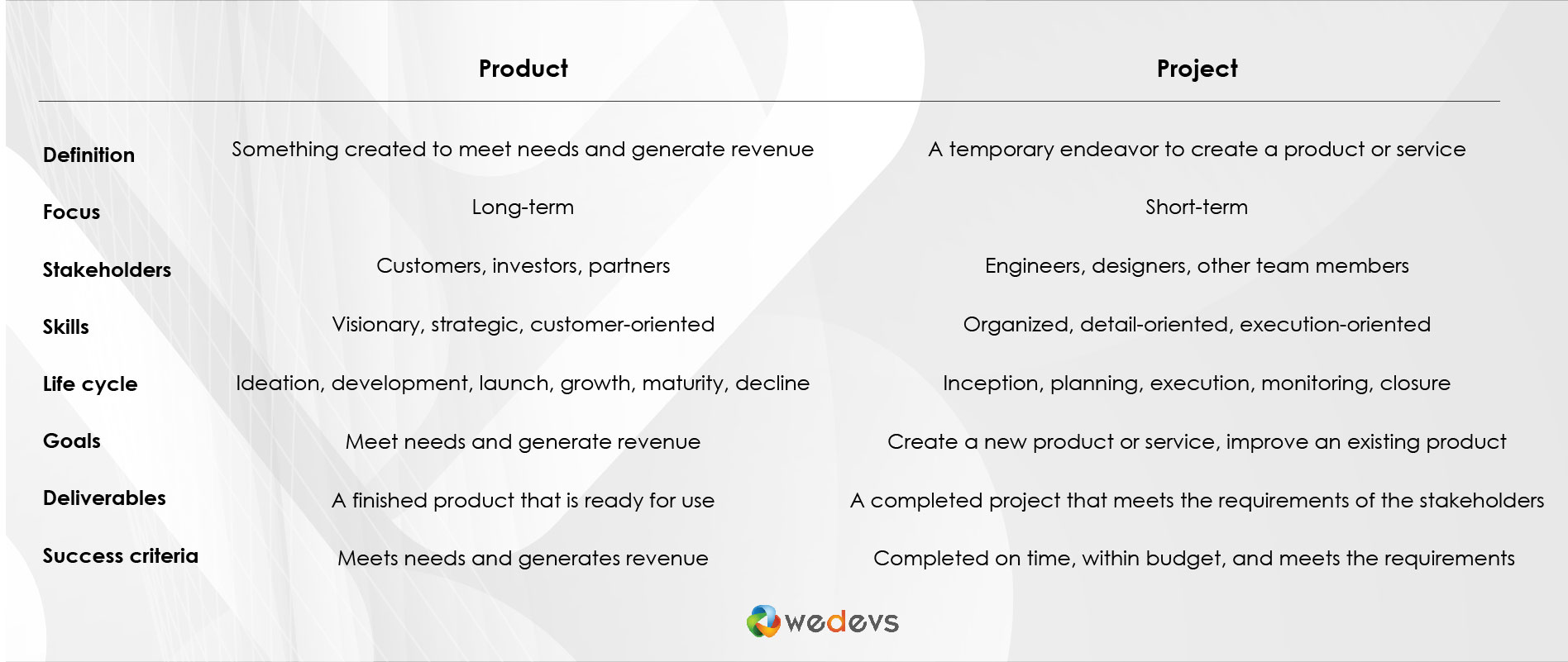 |  | Product | Project |
|---|---|---|
| Definition | Something created to meet needs and generate revenue | A temporary endeavor to create a product or service |
| Focus | Long-term | Short-term |
| Stakeholders | Customers, investors, partners | Engineers, designers, other team members |
| Skills | Visionary, strategic, customer-oriented | Organized, detail-oriented, execution-oriented |
| Life cycle | Ideation, development, launch, growth, maturity, decline | Inception, planning, execution, monitoring, closure |
| Goals | Meet needs and generate revenue | Create a new product or service, improve an existing product |
| Deliverables | A finished product that is ready for use | A completed project that meets the requirements of the stakeholders |
| Success criteria | Meets needs and generates revenue | Completed on time, within budget, and meets the requirements |

wedevs